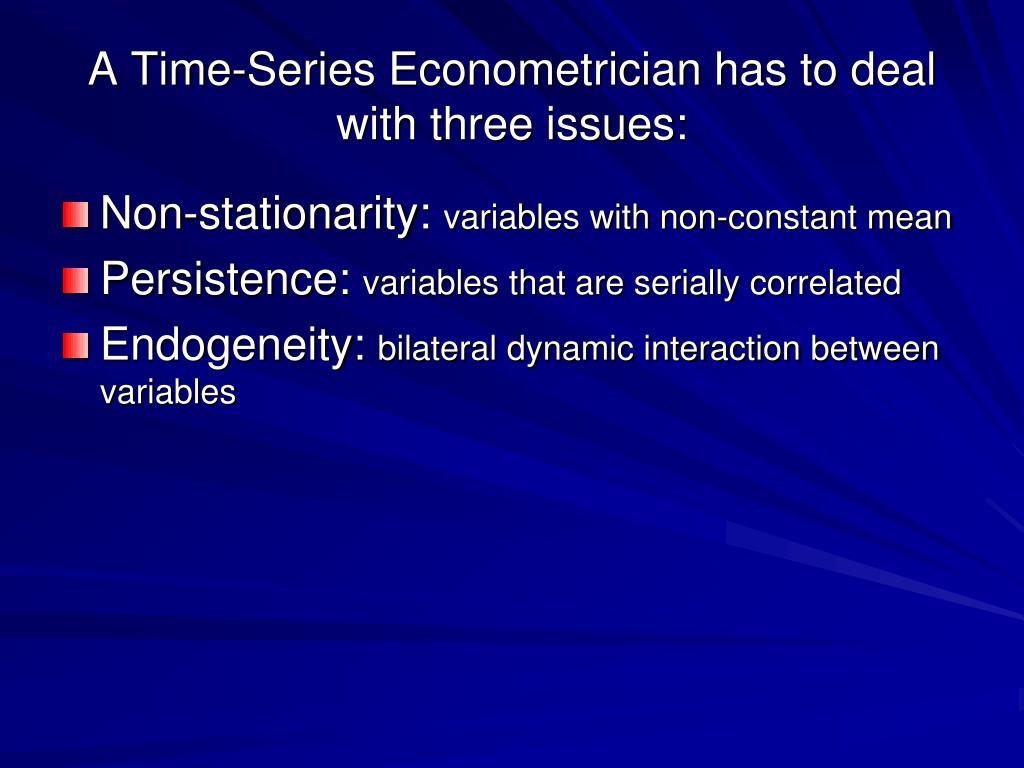 A Time-Series Econometrician has to deal with three issues:

Non-stationarity: variables with non-constant mean

Persistence: variables that are serially correlated

Endogeneity: bilateral dynamic interaction between variables